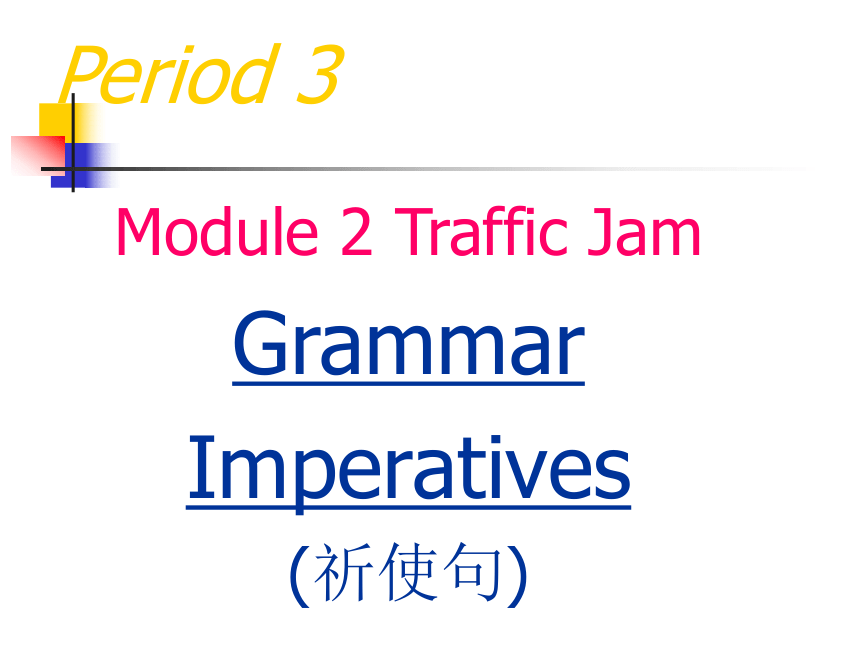 Period 3

Module 2 Traffic Jam

Grammar

Imperatives

(祈使句)